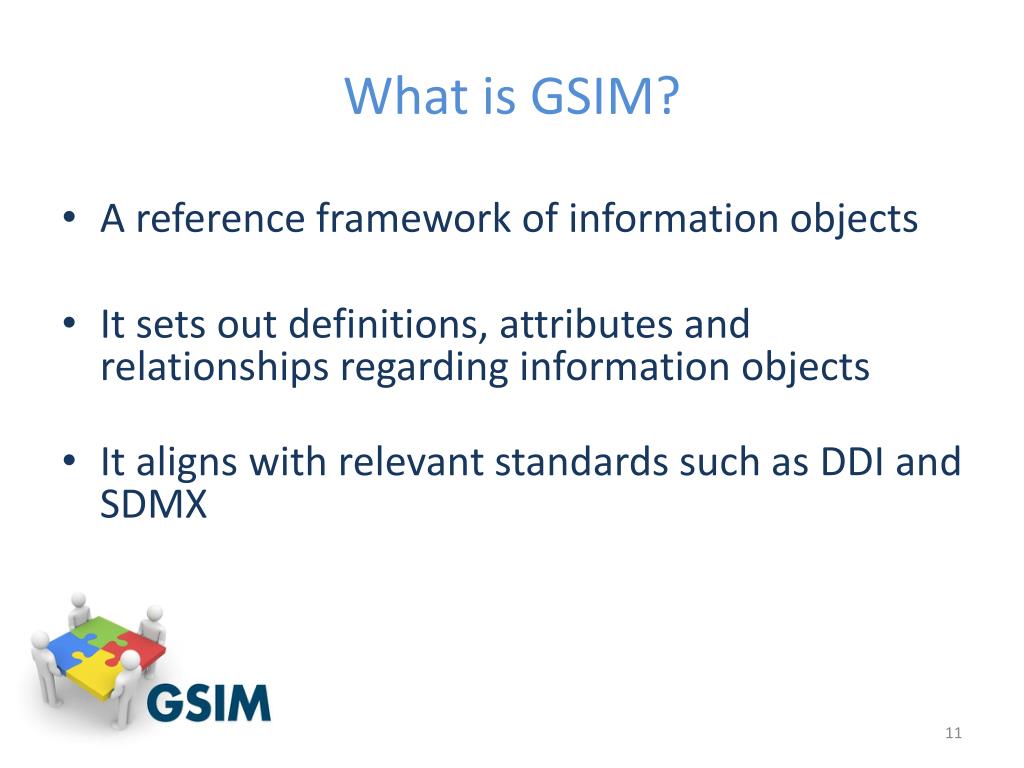 What is GSIM?

• A reference framework of information objects

• It sets out definitions, attributes and relationships regarding information objects

• It aligns with relevant standards such as DDI and SDMX

GSIM

11